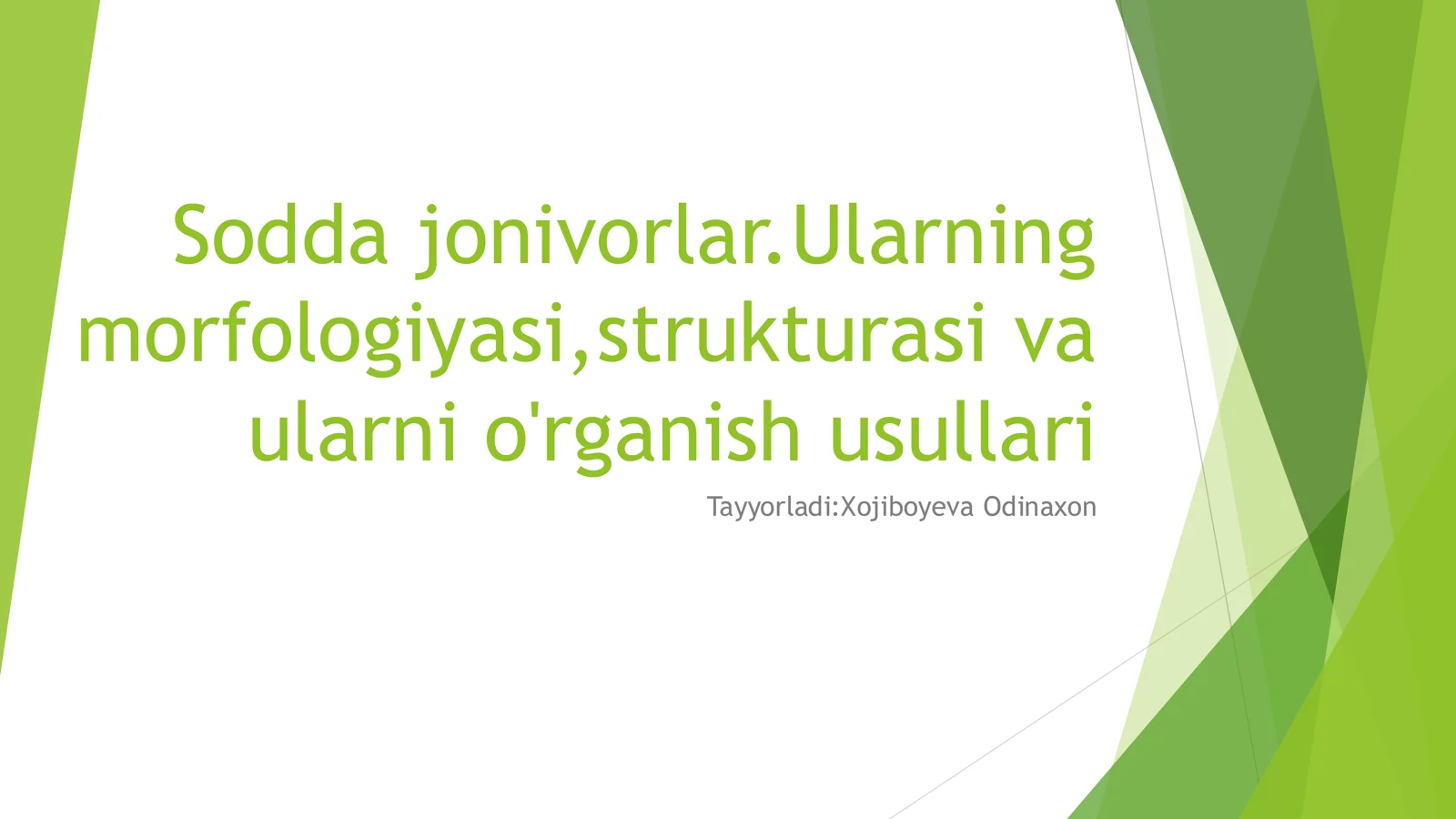 Sodda jonivorlar.Ularning morfologiyasi,strukturasi va ularni o'rganish usullari

Tayyorladi:Xojiboyeva Odinaxon